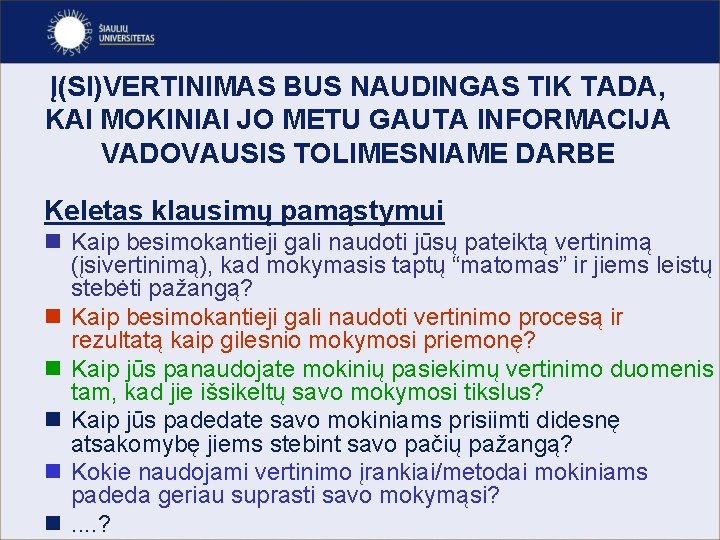 ŠIAULIŲ UNIVERSITETAS

Į(SI)VERTINIMAS BUS NAUDINGAS TIK TADA, KAI MOKINIAI JO METU GAUTA INFORMACIJA VADOVAUSIS TOLIMESNIAME DARBE

Keletas klausimų pamąstymui

Kaip besimokantieji gali naudoti jūsų pateiktą vertinimą (įsivertinimą), kad mokymasis taptų “matomas” ir jiems leistų stebėti pažangą?

Kaip besimokantieji gali naudoti vertinimo procesą ir rezultatą kaip gilesnio mokymosi priemonę?

Kaip jūs panaudojate mokinių pasiekimų vertinimo duomenis tam, kad jie išsikeltų savo mokymosi tikslus?

Kaip jūs padedate savo mokiniams prisiimti didesnę atsakomybę jiems stebint savo pačių pažangą?

Kokie naudojami vertinimo įrankiai/metodai mokiniams padeda geriau suprasti savo mokymąsi?

....?